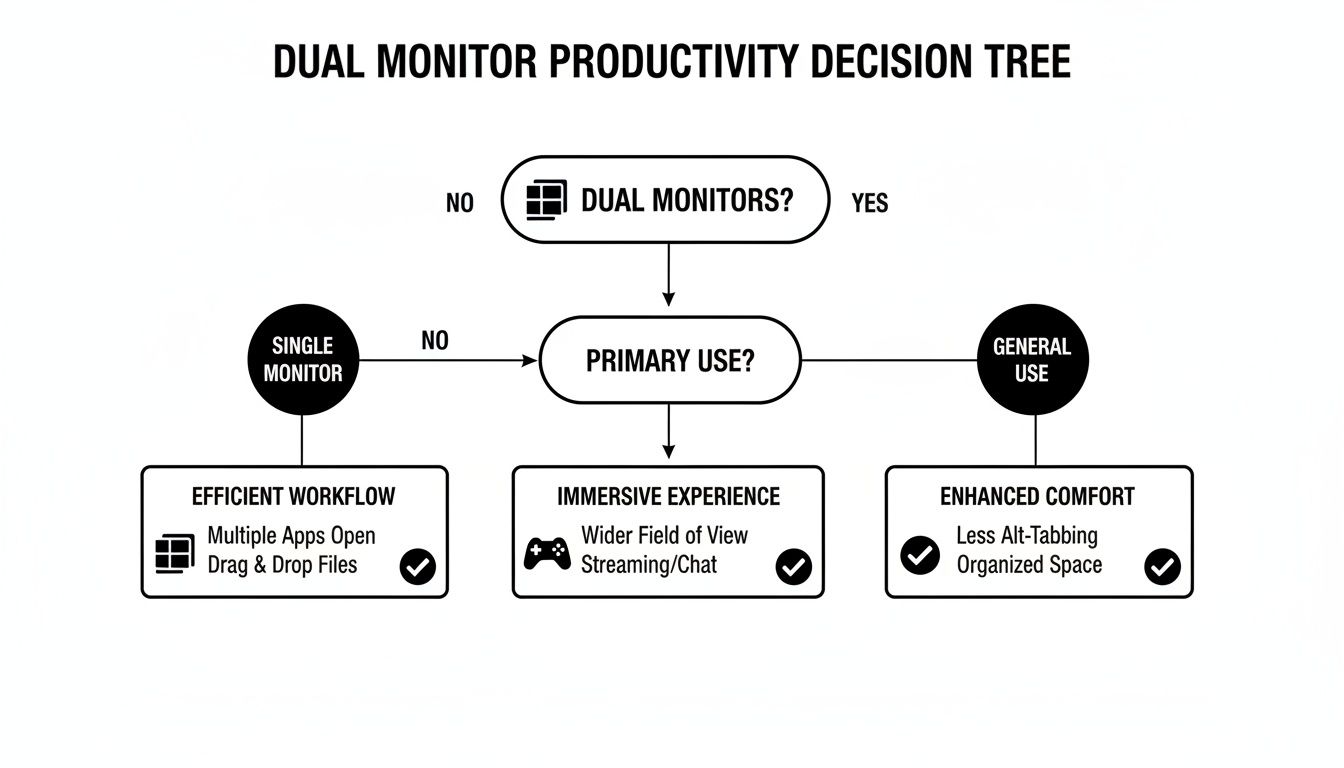 DUAL MONITOR PRODUCTIVITY DECISION TREE

NO

DUAL MONITORS?

YES

SINGLE MONITOR

NO

PRIMARY USE?

GENERAL USE

EFFICIENT WORKFLOW

Multiple Apps Open
Drag & Drop Files

IMMERSIVE EXPERIENCE

Wider Field of View
Streaming/Chat

ENHANCED COMFORT

Less Alt-Tabbing
Organized Space